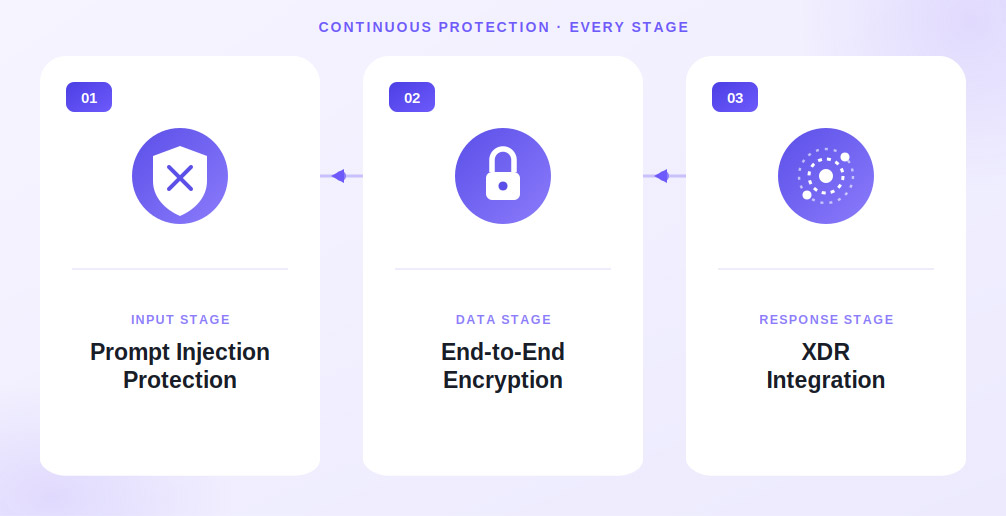 CONTINUOUS PROTECTION · EVERY STAGE

01

INPUT STAGE

Prompt Injection Protection

02

DATA STAGE

End-to-End Encryption

03

RESPONSE STAGE

XDR Integration